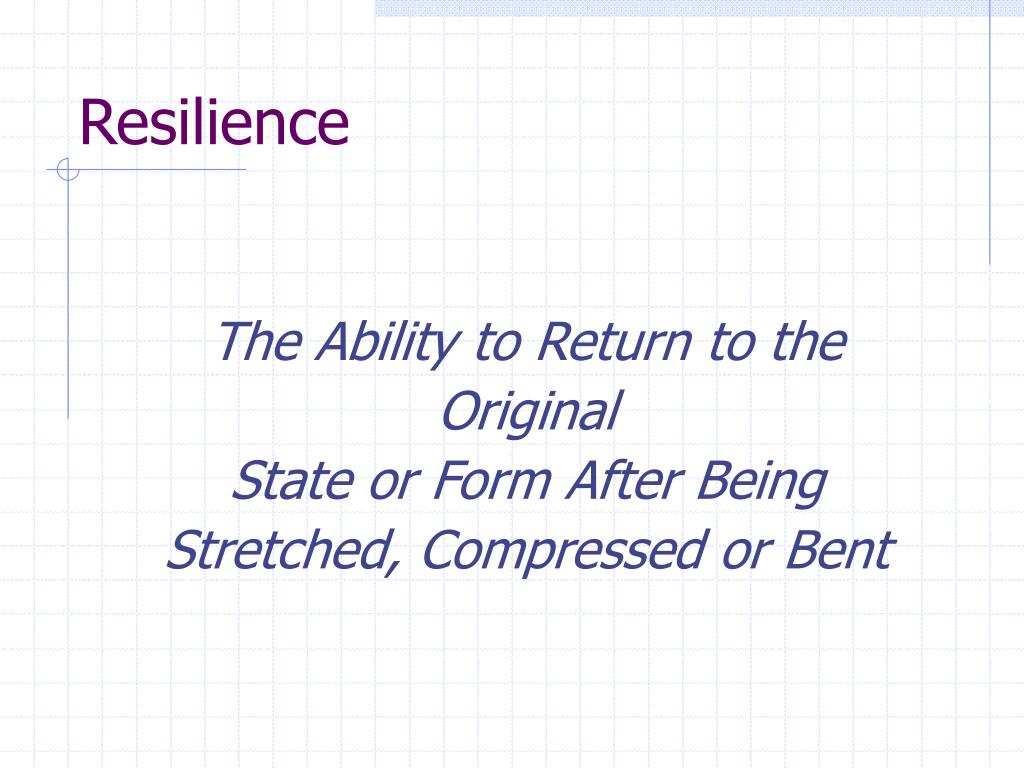 Resilience

The Ability to Return to the Original
State or Form After Being Stretched, Compressed or Bent